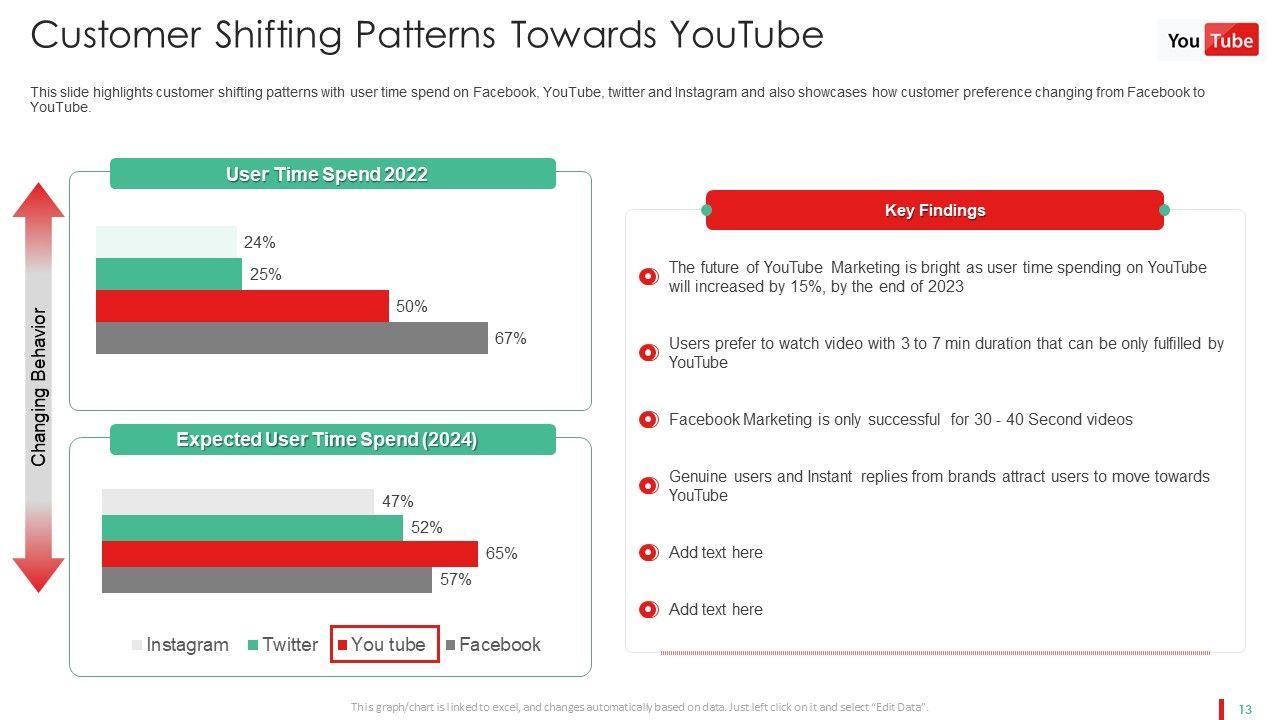 Customer Shifting Patterns Towards YouTube

YouTube

This slide highlights customer shifting patterns with user time spend on Facebook, YouTube, twitter and Instagram and also showcases how customer preference changing from Facebook to YouTube.

Changing Behavior

User Time Spend 2022

24%
25%
50%
67%

Expected User Time Spend (2024)

47%
52%
65%
57%

Instagram Twitter You tube Facebook

Key Findings

The future of YouTube Marketing is bright as user time spending on YouTube will increased by 15%, by the end of 2023

Users prefer to watch video with 3 to 7 min duration that can be only fulfilled by YouTube

Facebook Marketing is only successful for 30 - 40 Second videos

Genuine users and Instant replies from brands attract users to move towards YouTube

Add text here

Add text here

This graph/chart is linked to excel, and changes automatically based on data. Just left click on it and select "Edit Data".

13